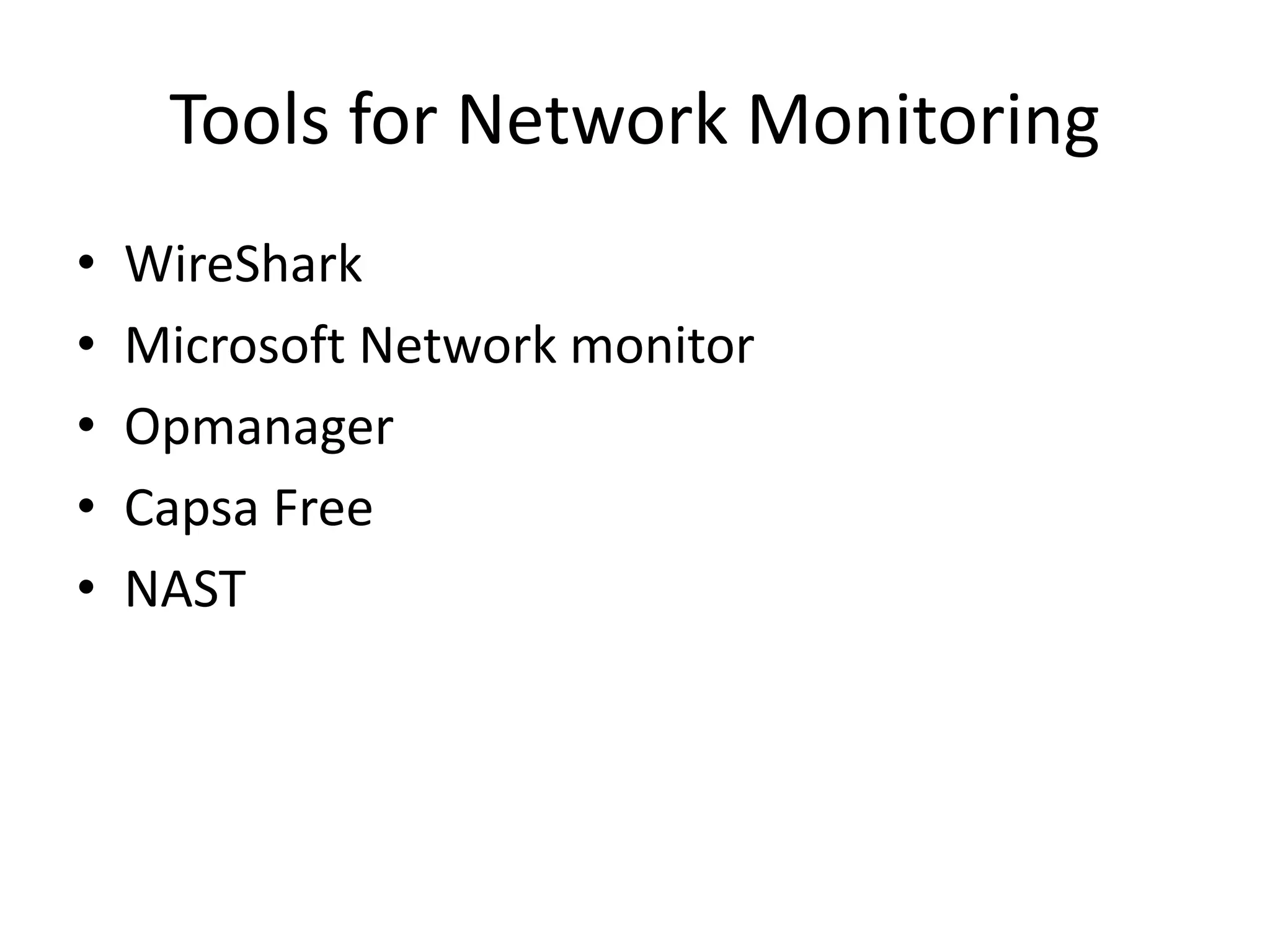 Tools for Network Monitoring

• WireShark
• Microsoft Network monitor
• Opmanager
• Capsa Free
• NAST